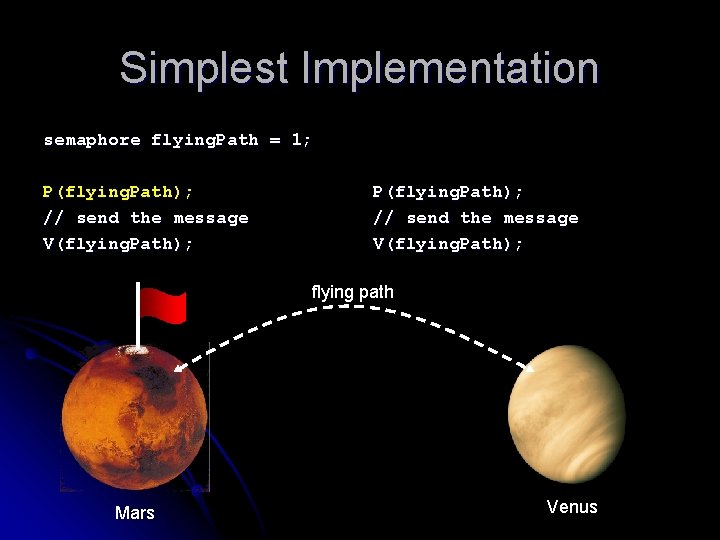 Simplest Implementation

semaphore flyingPath = 1;

P(flyingPath);
// send the message
V(flyingPath);

P(flyingPath);
// send the message
V(flyingPath);

flying path

Mars

Venus